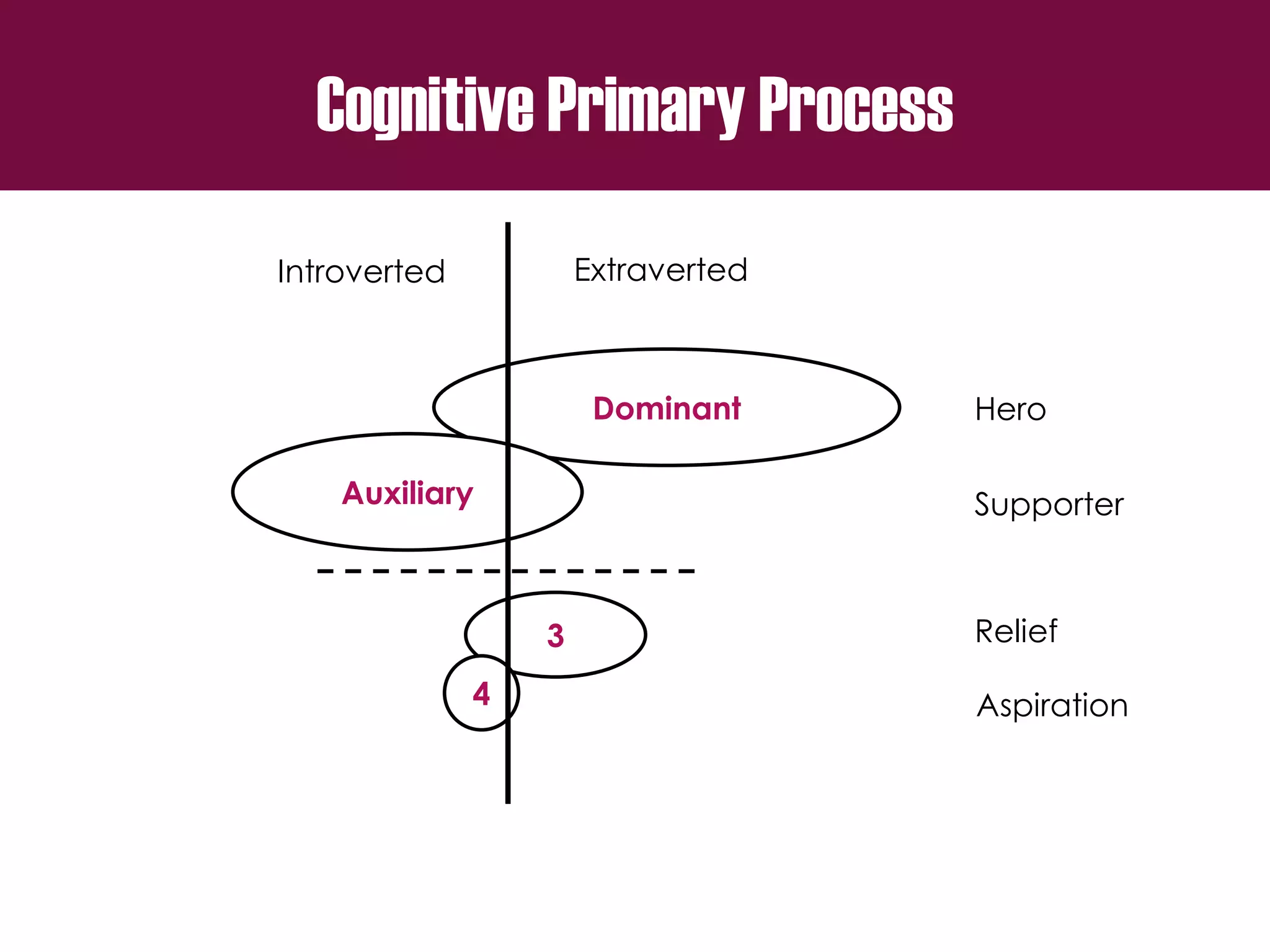 Cognitive Primary Process

Introverted

Extraverted

Dominant

Hero

Auxiliary

Supporter

3

Relief

4

Aspiration